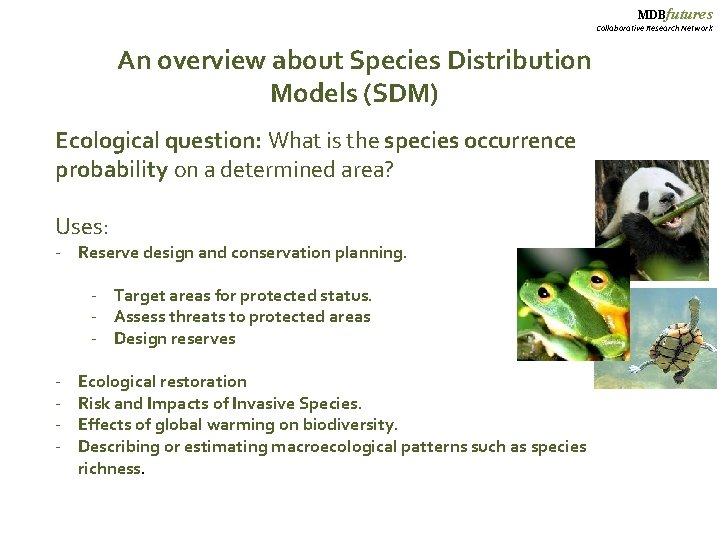 MDBfutures
Collaborative Research Network

An overview about Species Distribution Models (SDM)

Ecological question: What is the species occurrence probability on a determined area?

Uses:
- Reserve design and conservation planning.

- Target areas for protected status.
- Assess threats to protected areas
- Design reserves

- Ecological restoration
- Risk and Impacts of Invasive Species.
- Effects of global warming on biodiversity.
- Describing or estimating macroecological patterns such as species richness.